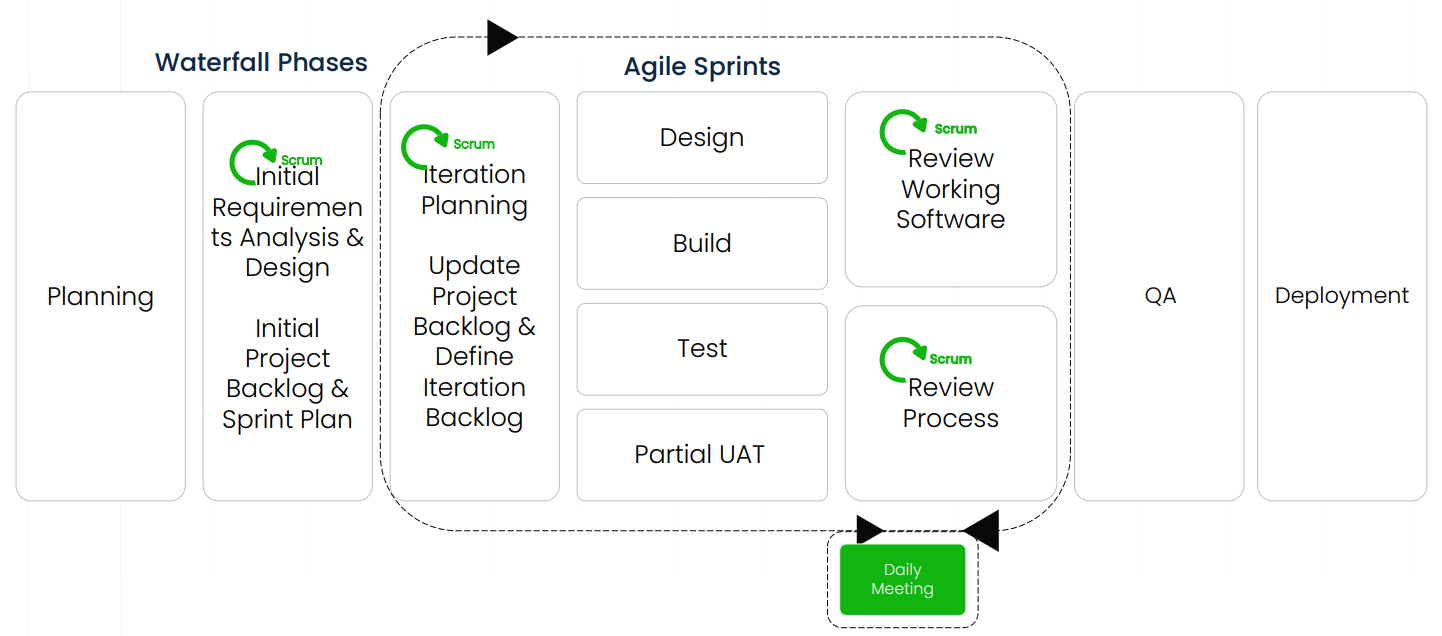 Waterfall Phases

Agile Sprints

Planning

Scrum
Initial Requirements Analysis & Design

Initial Project Backlog & Sprint Plan

Scrum
Iteration Planning

Update Project Backlog & Define Iteration Backlog

Design

Build

Test

Partial UAT

Scrum
Review Working Software

Scrum
Review Process

QA

Deployment

Daily Meeting